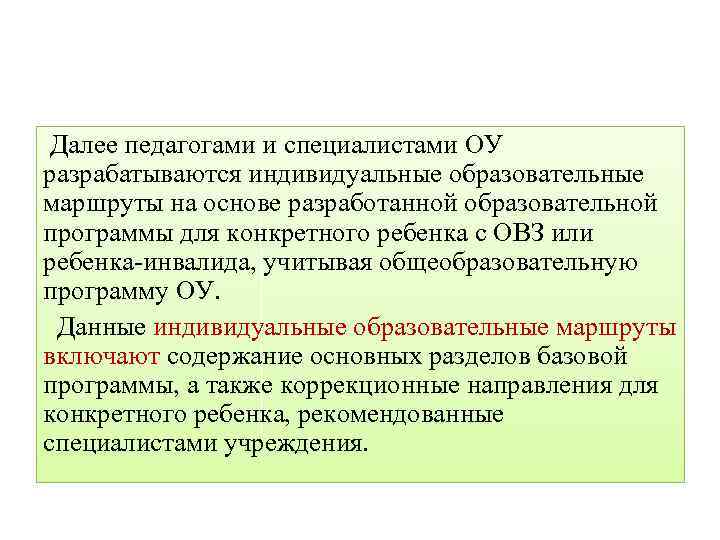 Далее педагогами и специалистами ОУ разрабатываются индивидуальные образовательные маршруты на основе разработанной образовательной программы для конкретного ребенка с ОВЗ или ребенка-инвалида, учитывая общеобразовательную программу ОУ.

Данные индивидуальные образовательные маршруты включают содержание основных разделов базовой программы, а также коррекционные направления для конкретного ребенка, рекомендованные специалистами учреждения.